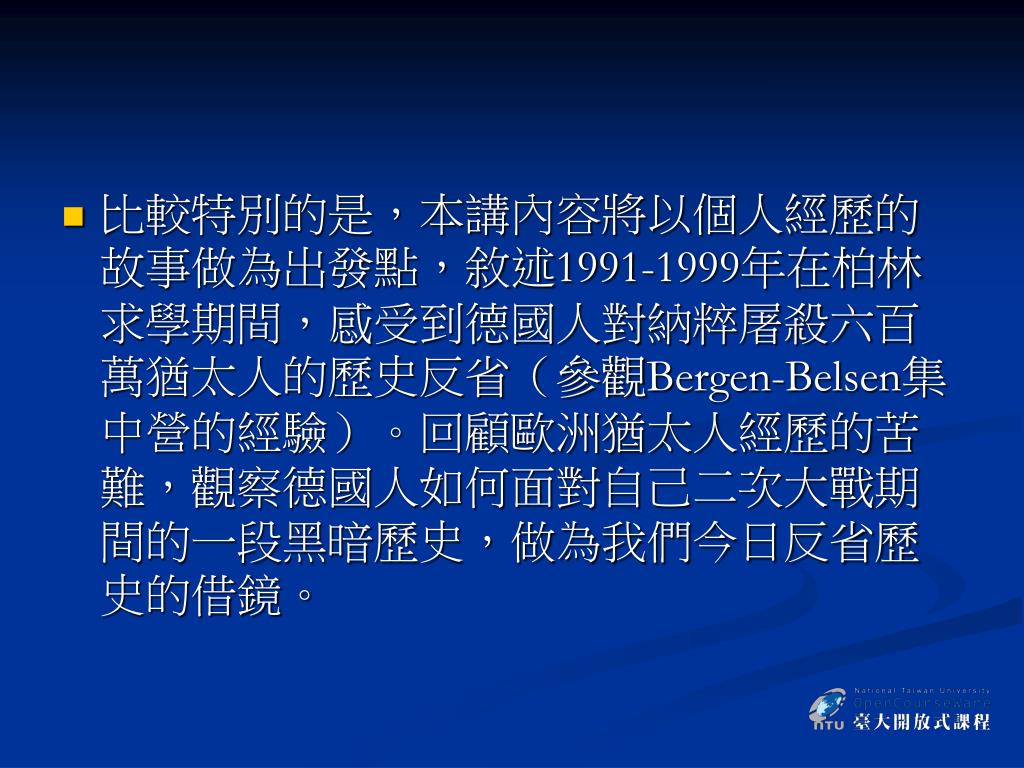 比較特別的是，本講內容將以個人經歷的故事做為出發點，敘述1991-1999年在柏林求學期間，感受到德國人對納粹屠殺六百萬猶太人的歷史反省（參觀Bergen-Belsen集中營的經驗）。回顧歐洲猶太人經歷的苦難，觀察德國人如何面對自己二次大戰期間的一段黑暗歷史，做為我們今日反省歷史的借鏡。

National Taiwan University
OpenCourseWare
NTU 臺大開放式課程